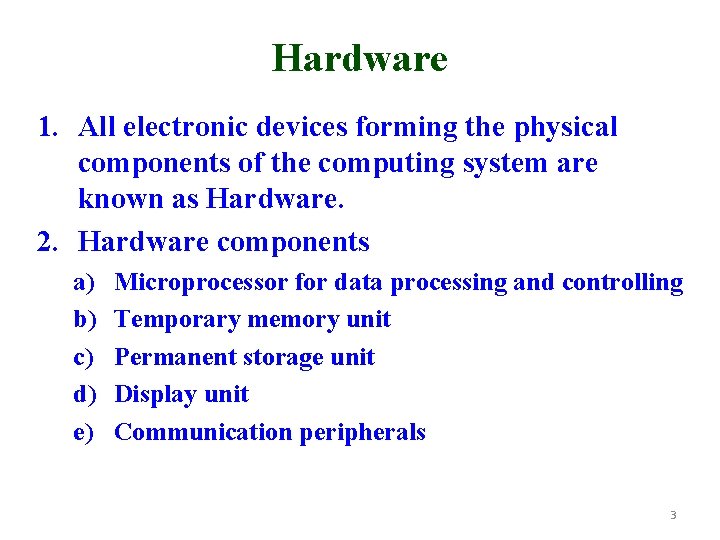 Hardware

1. All electronic devices forming the physical components of the computing system are known as Hardware.

2. Hardware components

a) Microprocessor for data processing and controlling

b) Temporary memory unit

c) Permanent storage unit

d) Display unit

e) Communication peripherals

3